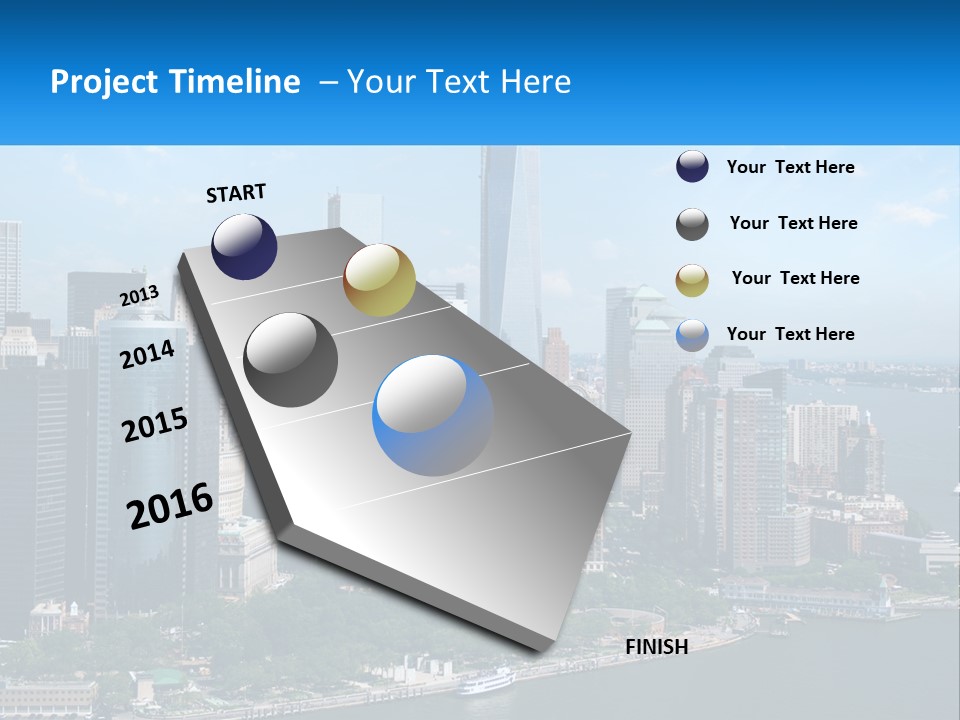 Project Timeline – Your Text Here

START

2013

2014

2015

2016

FINISH

Your Text Here

Your Text Here

Your Text Here

Your Text Here